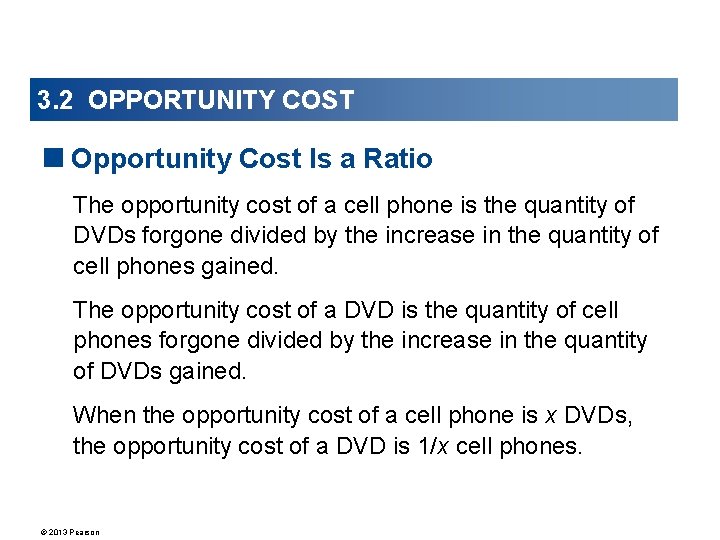 3.2 OPPORTUNITY COST

Opportunity Cost Is a Ratio

The opportunity cost of a cell phone is the quantity of DVDs forgone divided by the increase in the quantity of cell phones gained.

The opportunity cost of a DVD is the quantity of cell phones forgone divided by the increase in the quantity of DVDs gained.

When the opportunity cost of a cell phone is $x$ DVDs, the opportunity cost of a DVD is $1/x$ cell phones.

© 2013 Pearson